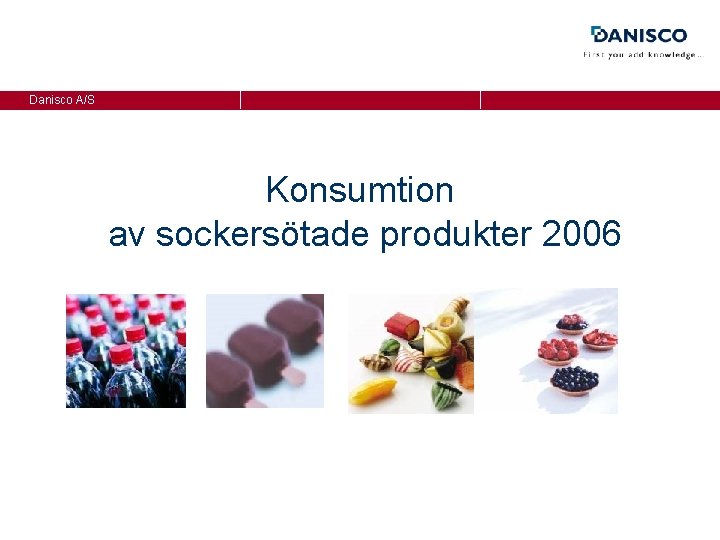 DANISCO
First you add knowledge...

Danisco A/S

Konsumtion
av sockersötade produkter 2006